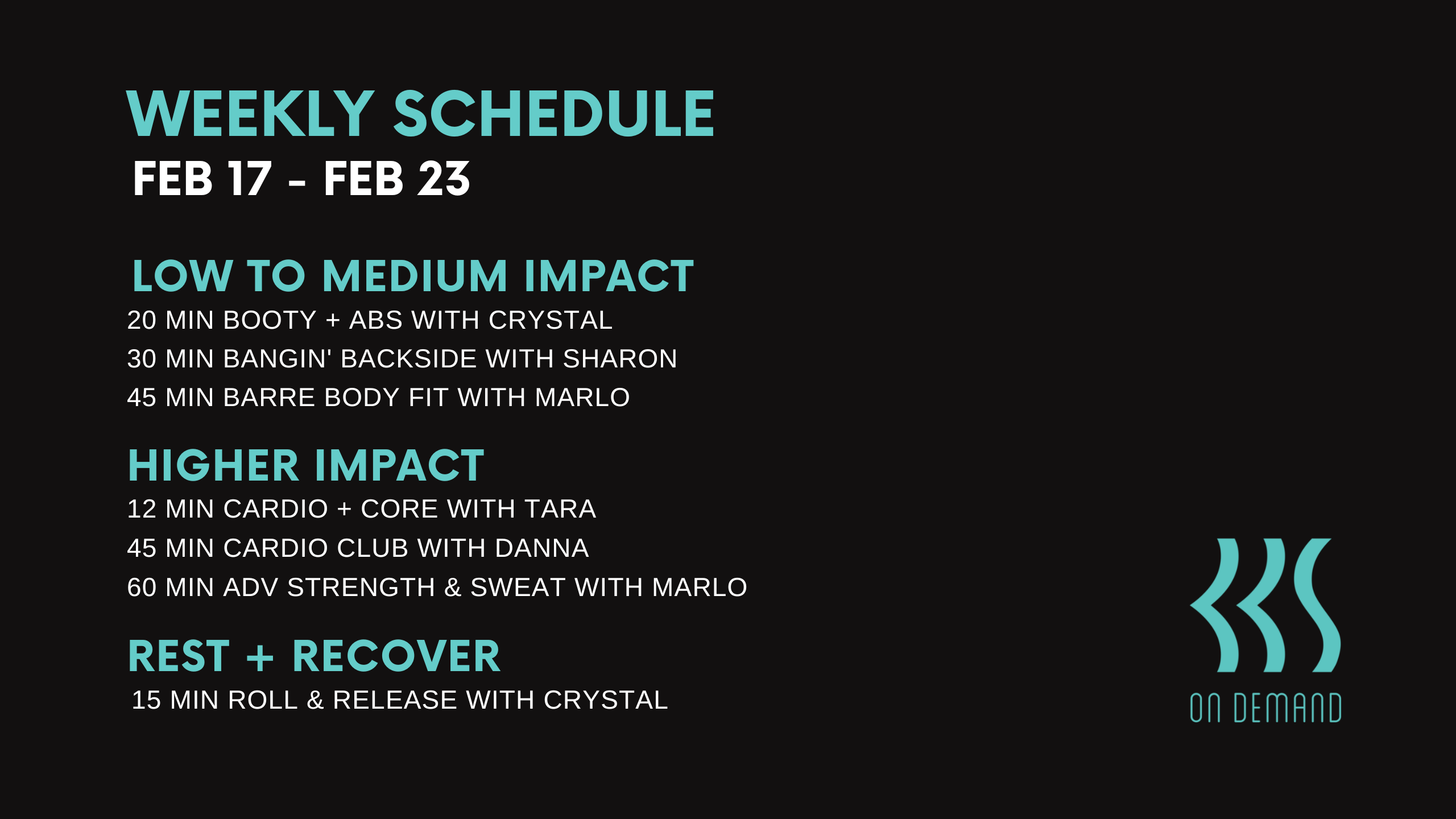 WEEKLY SCHEDULE
FEB 17 - FEB 23

LOW TO MEDIUM IMPACT
20 MIN BOOTY + ABS WITH CRYSTAL
30 MIN BANGIN' BACKSIDE WITH SHARON
45 MIN BARRE BODY FIT WITH MARLO

HIGHER IMPACT
12 MIN CARDIO + CORE WITH TARA
45 MIN CARDIO CLUB WITH DANNA
60 MIN ADV STRENGTH & SWEAT WITH MARLO

REST + RECOVER
15 MIN ROLL & RELEASE WITH CRYSTAL

ON DEMAND